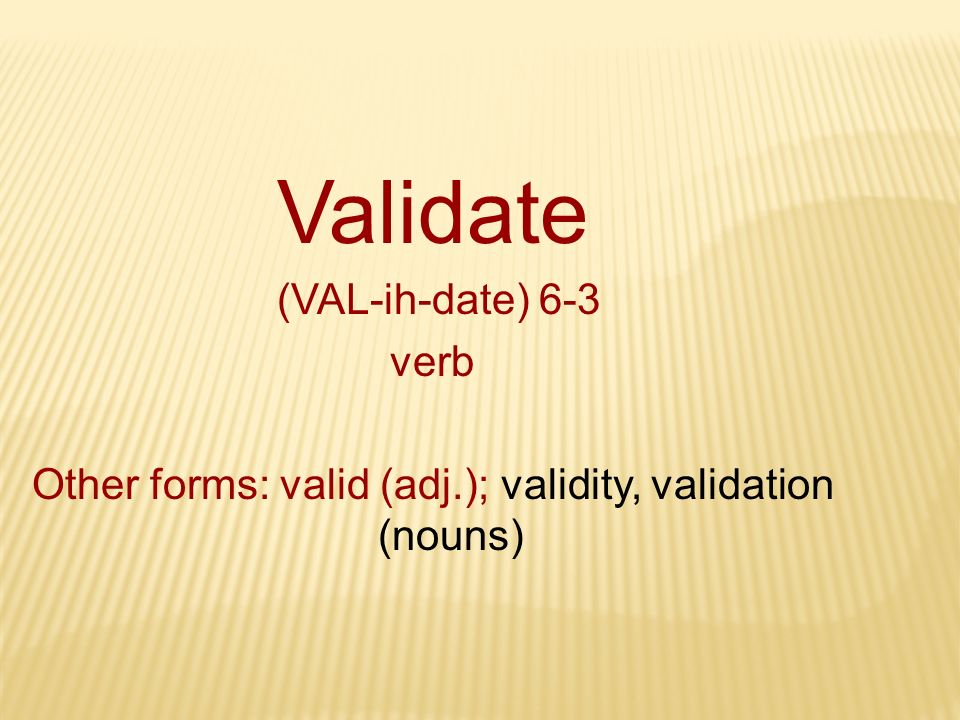 Validate

(VAL-ih-date) 6-3

verb

Other forms: valid (adj.); validity, validation (nouns)